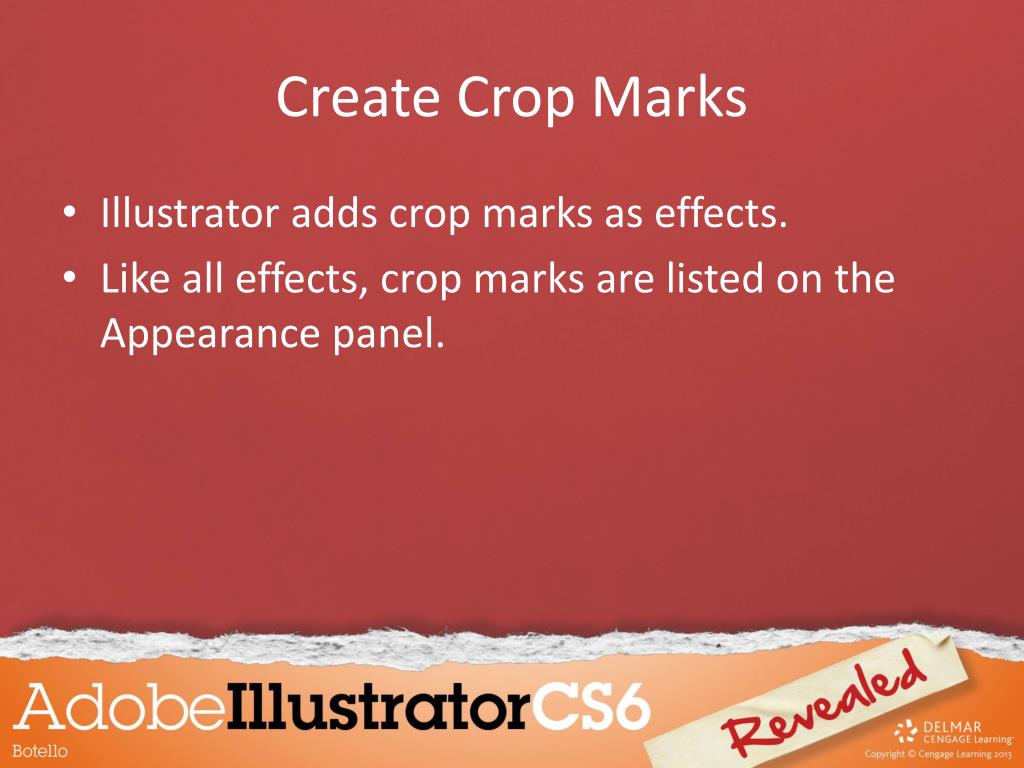 Create Crop Marks

• Illustrator adds crop marks as effects.
• Like all effects, crop marks are listed on the Appearance panel.

AdobeIllustratorCS6
Botello
Revealed
DELMAR CENGAGE Learning
Copyright © Cengage Learning 2013